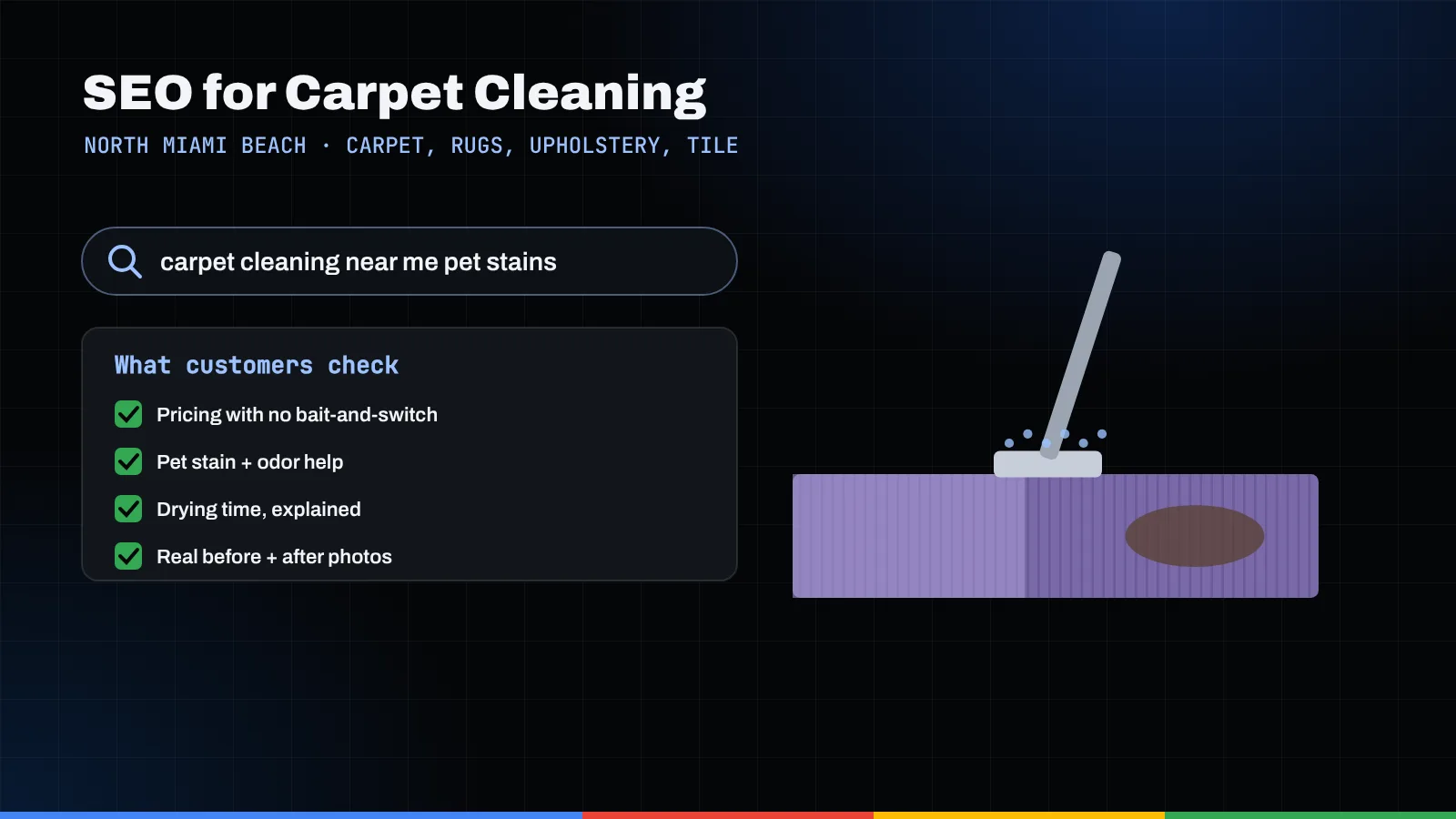 SEO for Carpet Cleaning

NORTH MIAMI BEACH · CARPET, RUGS, UPHOLSTERY, TILE

carpet cleaning near me pet stains

What customers check

☑ Pricing with no bait-and-switch
☑ Pet stain + odor help
☑ Drying time, explained
☑ Real before + after photos